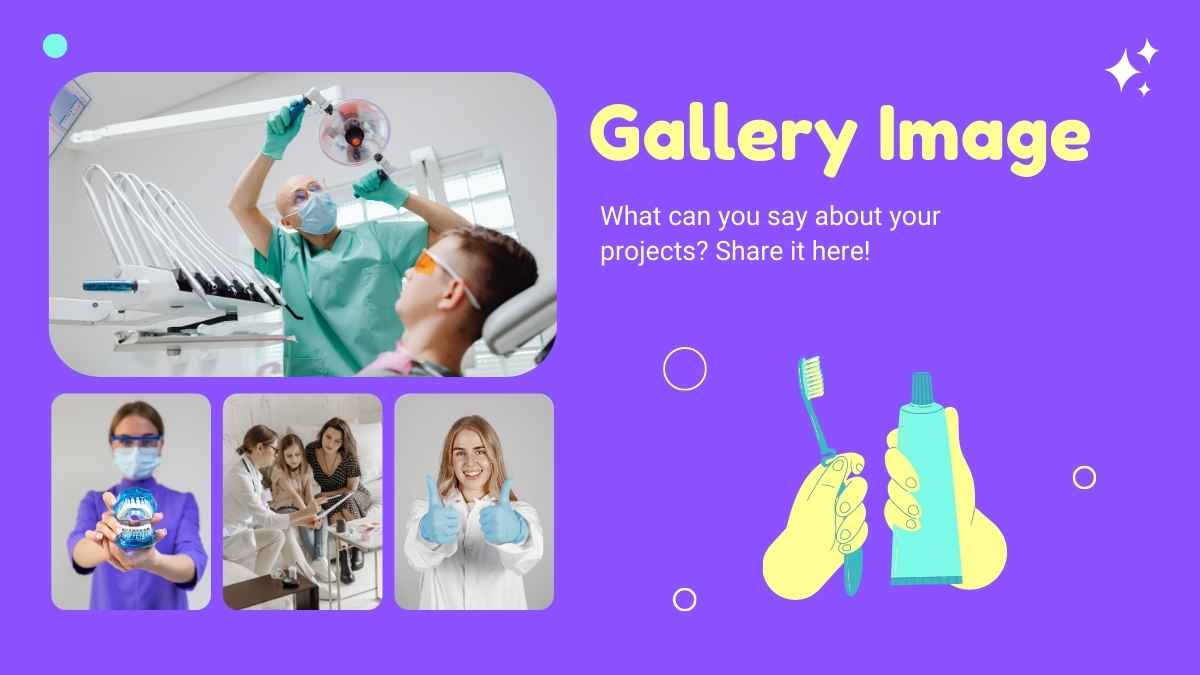 Gallery Image

What can you say about your projects? Share it here!